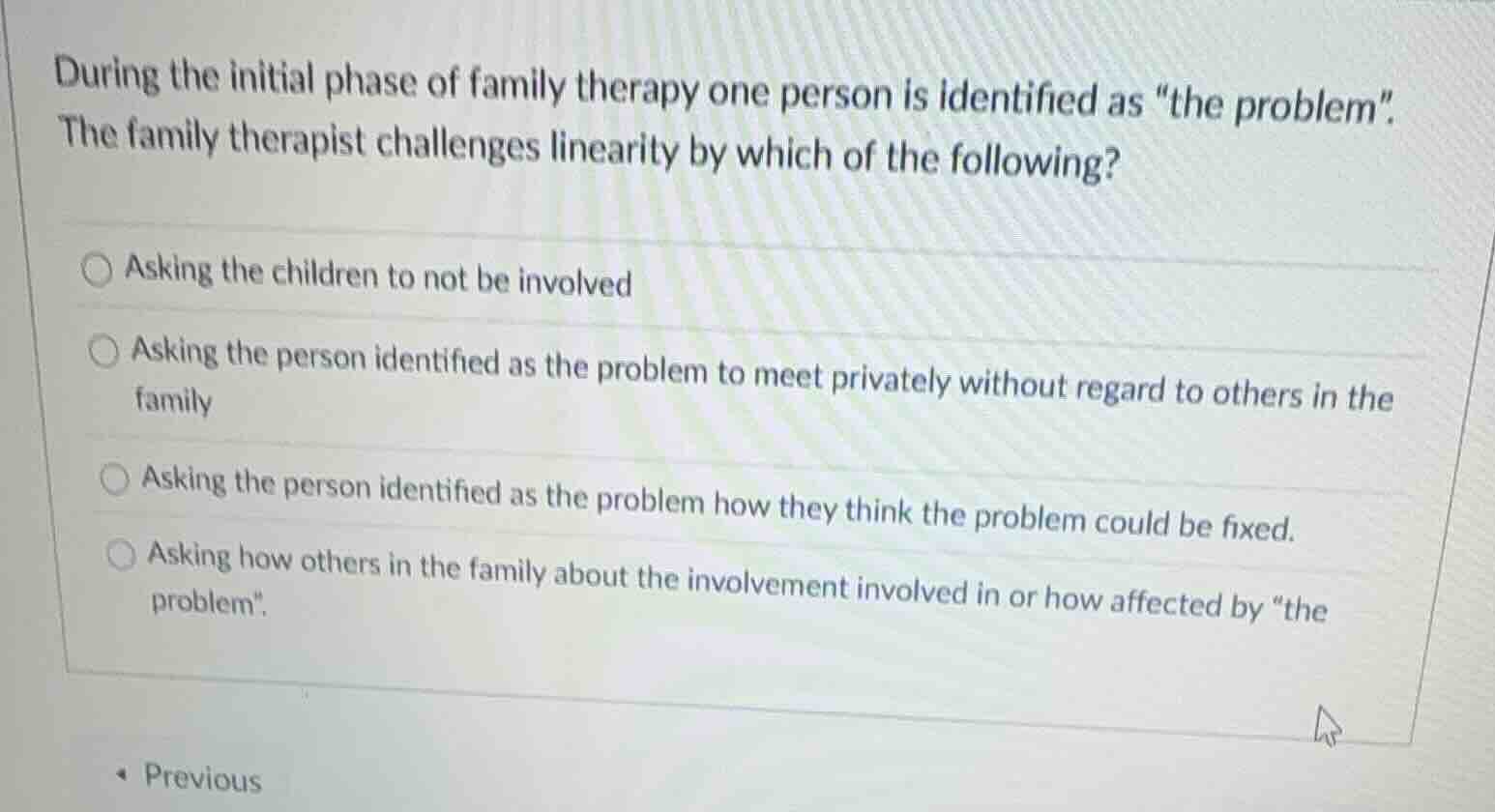 During the initial phase of family therapy one person is identified as "the problem". The family therapist challenges linearity by which of the following?

Asking the children to not be involved

Asking the person identified as the problem to meet privately without regard to others in the family

Asking the person identified as the problem how they think the problem could be fixed.

Asking how others in the family about the involvement involved in or how affected by "the problem".

◂ Previous